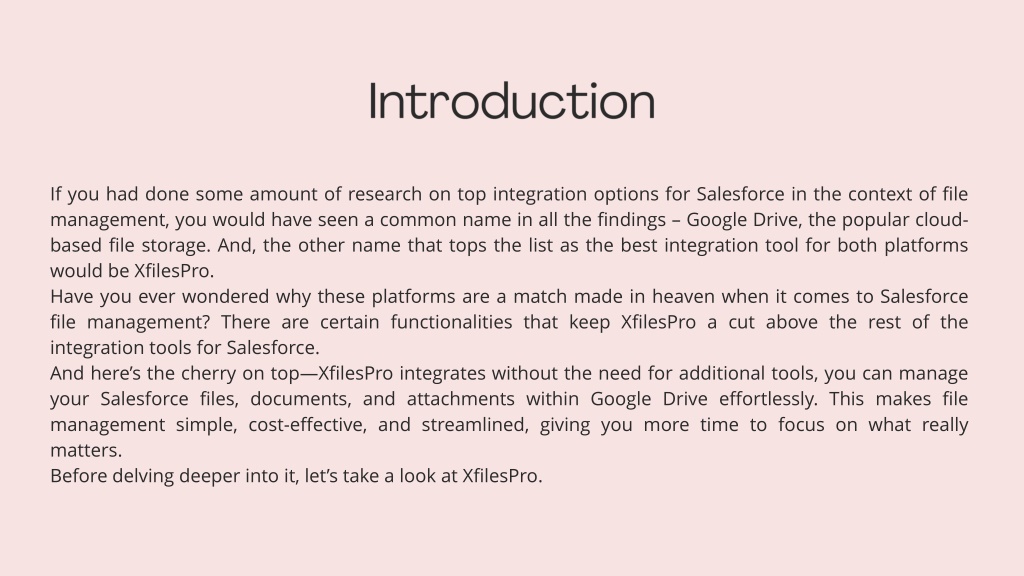 Introduction

If you had done some amount of research on top integration options for Salesforce in the context of file management, you would have seen a common name in all the findings – Google Drive, the popular cloud-based file storage. And, the other name that tops the list as the best integration tool for both platforms would be XfilesPro.
Have you ever wondered why these platforms are a match made in heaven when it comes to Salesforce file management? There are certain functionalities that keep XfilesPro a cut above the rest of the integration tools for Salesforce.
And here's the cherry on top—XfilesPro integrates without the need for additional tools, you can manage your Salesforce files, documents, and attachments within Google Drive effortlessly. This makes file management simple, cost-effective, and streamlined, giving you more time to focus on what really matters.
Before delving deeper into it, let's take a look at XfilesPro.